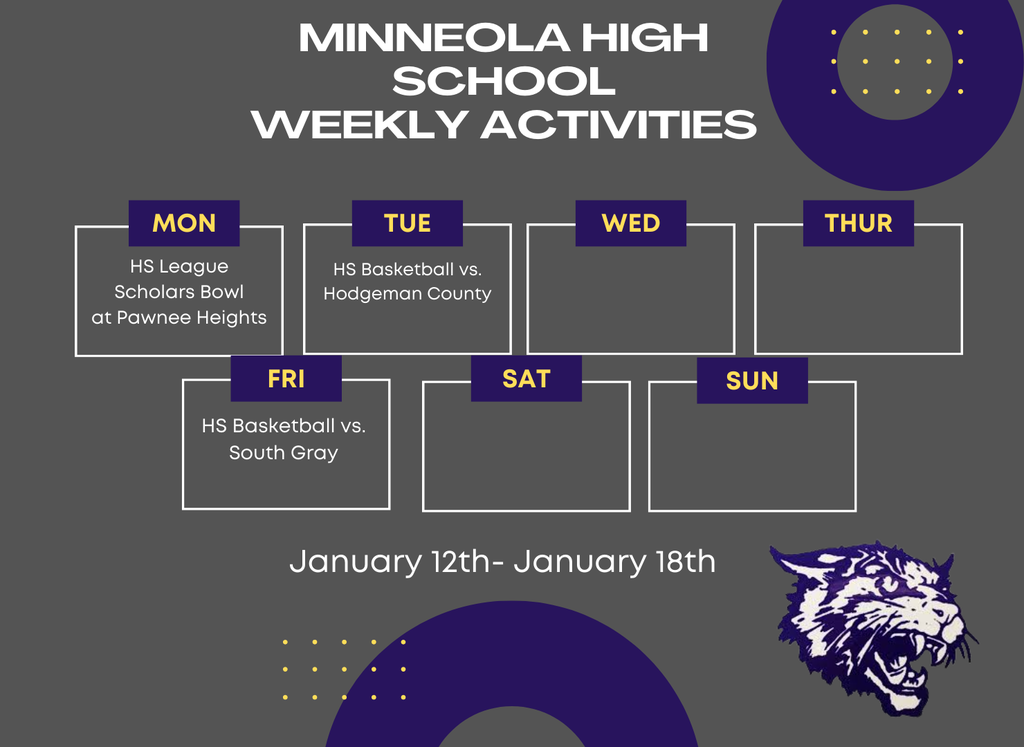 MINNEOLA HIGH SCHOOL WEEKLY ACTIVITIES

MON

HS League Scholars Bowl at Pawnee Heights

TUE

HS Basketball vs. Hodgeman County

WED

THUR

FRI

HS Basketball vs. South Gray

SAT

SUN

January 12th- January 18th